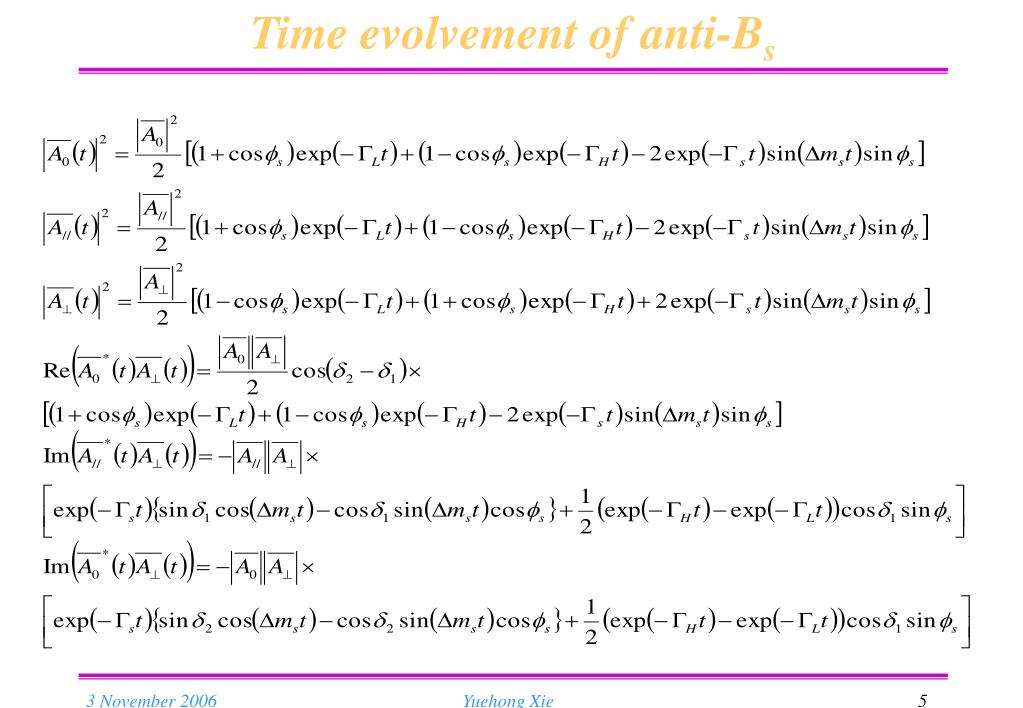 Time evolvement of anti-$B_s$

$\left|\overline{A_0}(t)\right|^2 = \frac{\left|\overline{A_0}\right|^2}{2}\left[(1+\cos\phi_s)\exp(-\Gamma_L t)+(1-\cos\phi_s)\exp(-\Gamma_H t)-2\exp(-\Gamma_s t)\sin(\Delta m_s t)\sin\phi_s\right]$

$\left|\overline{A_{//}}(t)\right|^2 = \frac{\left|\overline{A_{//}}\right|^2}{2}\left[(1+\cos\phi_s)\exp(-\Gamma_L t)+(1-\cos\phi_s)\exp(-\Gamma_H t)-2\exp(-\Gamma_s t)\sin(\Delta m_s t)\sin\phi_s\right]$

$\left|\overline{A_\perp}(t)\right|^2 = \frac{\left|\overline{A_\perp}\right|^2}{2}\left[(1-\cos\phi_s)\exp(-\Gamma_L t)+(1+\cos\phi_s)\exp(-\Gamma_H t)+2\exp(-\Gamma_s t)\sin(\Delta m_s t)\sin\phi_s\right]$

$\mathrm{Re}\left(\overline{A_0}^*(t)\overline{A_\perp}(t)\right)=\frac{\left|\overline{A_0}\right|\left|\overline{A_\perp}\right|}{2}\cos(\delta_2-\delta_1)\times$
$\left[(1+\cos\phi_s)\exp(-\Gamma_L t)+(1-\cos\phi_s)\exp(-\Gamma_H t)-2\exp(-\Gamma_s t)\sin(\Delta m_s t)\sin\phi_s\right]$

$\mathrm{Im}\left(\overline{A_{//}}^*(t)\overline{A_\perp}(t)\right)=-\left|\overline{A_{//}}\right|\left|\overline{A_\perp}\right|\times$
$\left[\exp(-\Gamma_s t)\{\sin\delta_1\cos(\Delta m_s t)-\cos\delta_1\sin(\Delta m_s t)\cos\phi_s\}+\frac{1}{2}(\exp(-\Gamma_H t)-\exp(-\Gamma_L t))\cos\delta_1\sin\phi_s\right]$

$\mathrm{Im}\left(\overline{A_0}^*(t)\overline{A_\perp}(t)\right)=-\left|\overline{A_0}\right|\left|\overline{A_\perp}\right|\times$
$\left[\exp(-\Gamma_s t)\{\sin\delta_2\cos(\Delta m_s t)-\cos\delta_2\sin(\Delta m_s t)\cos\phi_s\}+\frac{1}{2}(\exp(-\Gamma_H t)-\exp(-\Gamma_L t))\cos\delta_1\sin\phi_s\right]$

3 November 2006 Yuehong Xie 5